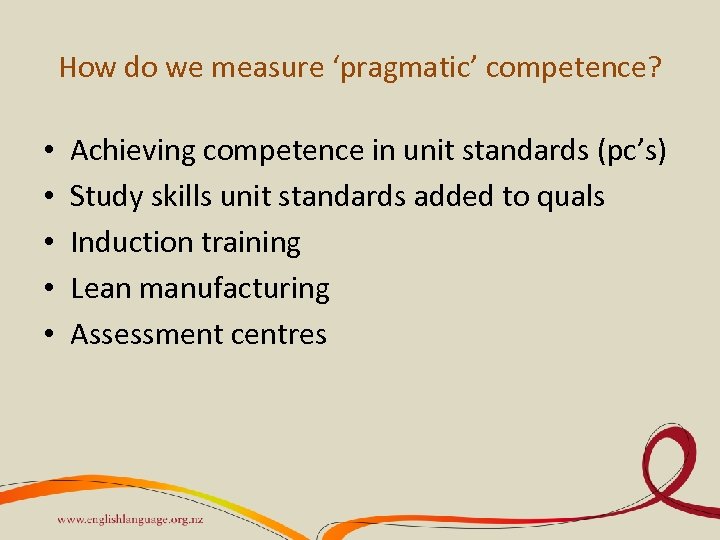 How do we measure ‘pragmatic’ competence?

• Achieving competence in unit standards (pc’s)
• Study skills unit standards added to quals
• Induction training
• Lean manufacturing
• Assessment centres

www.englishlanguage.org.nz